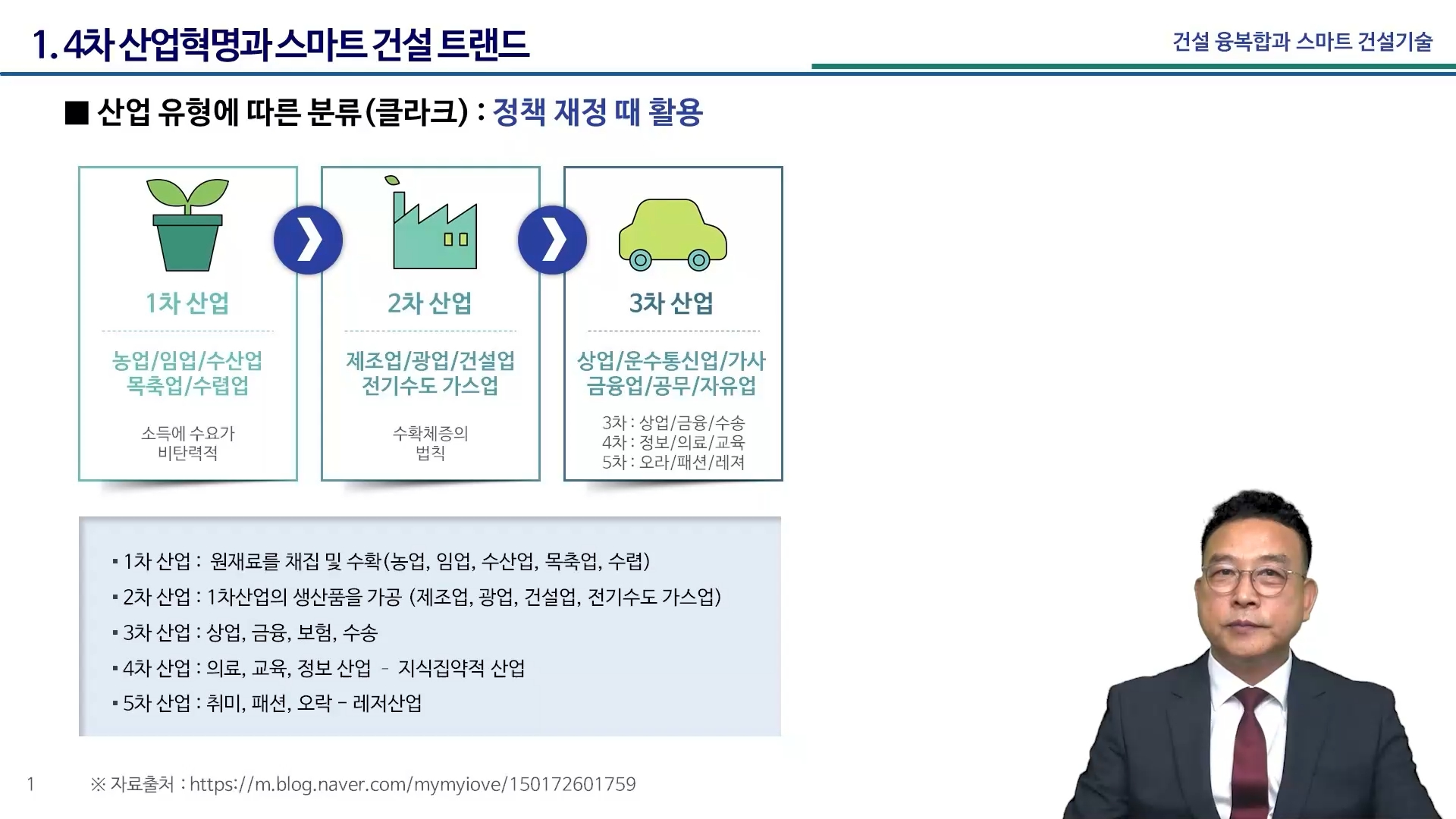 1. 4차 산업혁명과 스마트 건설 트랜드

건설 융복합과 스마트 건설기술

■ 산업 유형에 따른 분류(클라크) : 정책 재정 때 활용

1차 산업

농업/임업/수산업
목축업/수렵업

소득에 수요가
비탄력적

2차 산업

제조업/광업/건설업
전기수도 가스업

수확체증의
법칙

3차 산업

상업/운수통신업/가사
금융업/공무/자유업

3차 : 상업/금융/수송
4차 : 정보/의료/교육
5차 : 오라/패션/레져

▪ 1차 산업 : 원재료를 채집 및 수확(농업, 임업, 수산업, 목축업, 수렵)
▪ 2차 산업 : 1차산업의 생산품을 가공 (제조업, 광업, 건설업, 전기수도 가스업)
▪ 3차 산업 : 상업, 금융, 보험, 수송
▪ 4차 산업 : 의료, 교육, 정보 산업 - 지식집약적 산업
▪ 5차 산업 : 취미, 패션, 오락 – 레저산업

1

※ 자료출처 : https://m.blog.naver.com/mymyiove/150172601759